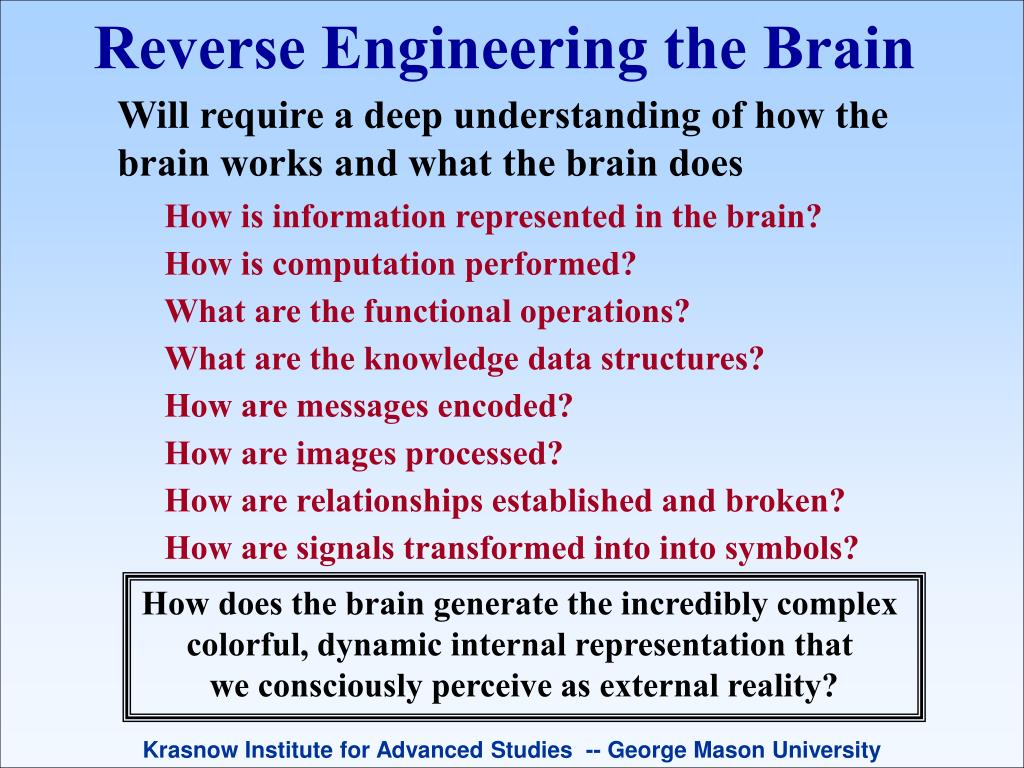 Reverse Engineering the Brain

Will require a deep understanding of how the brain works and what the brain does

How is information represented in the brain?
How is computation performed?
What are the functional operations?
What are the knowledge data structures?
How are messages encoded?
How are images processed?
How are relationships established and broken?
How are signals transformed into into symbols?

How does the brain generate the incredibly complex colorful, dynamic internal representation that we consciously perceive as external reality?

Krasnow Institute for Advanced Studies -- George Mason University